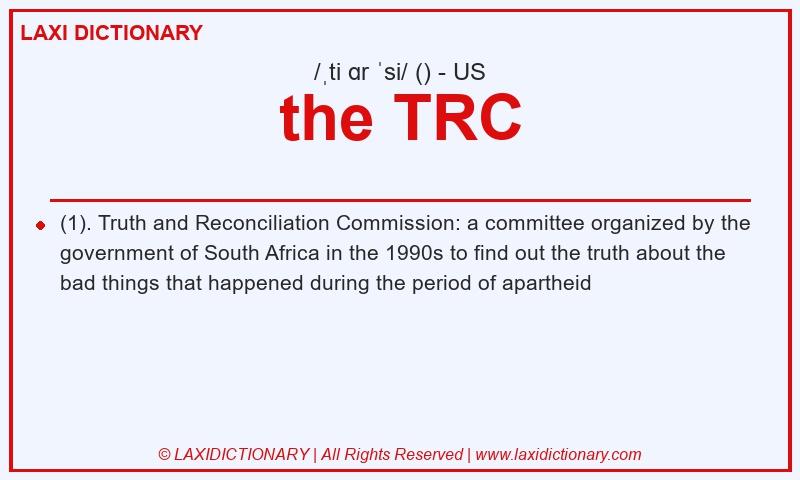 LAXI DICTIONARY

/ˌti ɑr ˈsi/ () - US

the TRC

(1). Truth and Reconciliation Commission: a committee organized by the government of South Africa in the 1990s to find out the truth about the bad things that happened during the period of apartheid

© LAXIDICTIONARY | All Rights Reserved | www.laxidictionary.com